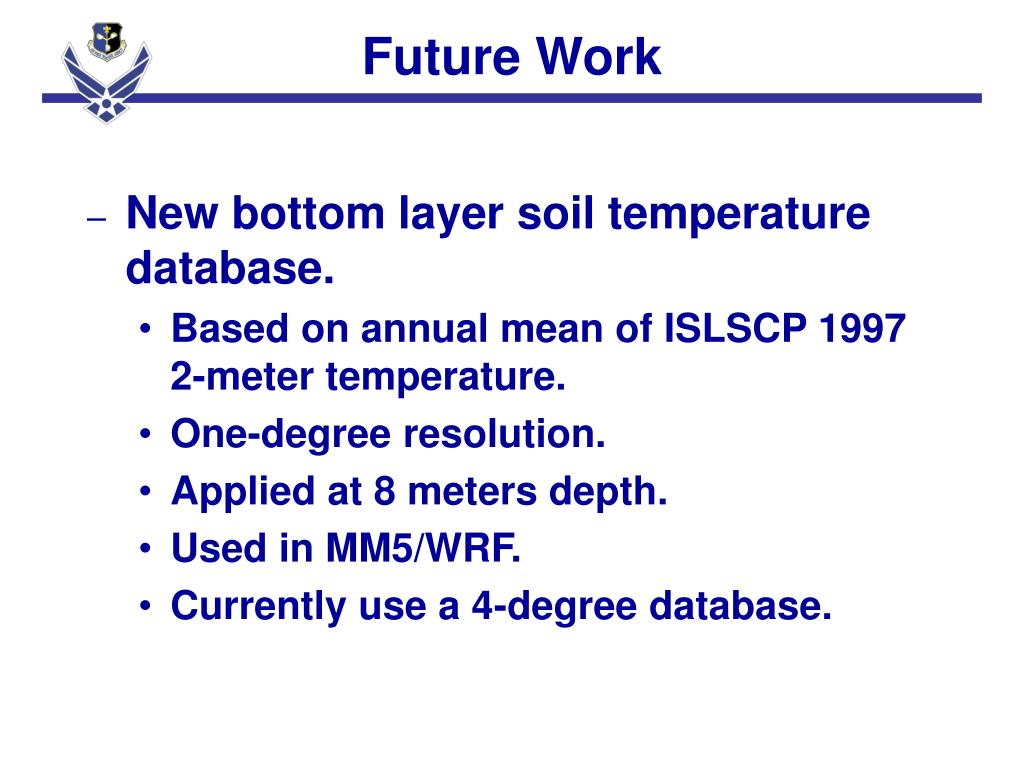 Future Work

– New bottom layer soil temperature database.
• Based on annual mean of ISLSCP 1997 2-meter temperature.
• One-degree resolution.
• Applied at 8 meters depth.
• Used in MM5/WRF.
• Currently use a 4-degree database.